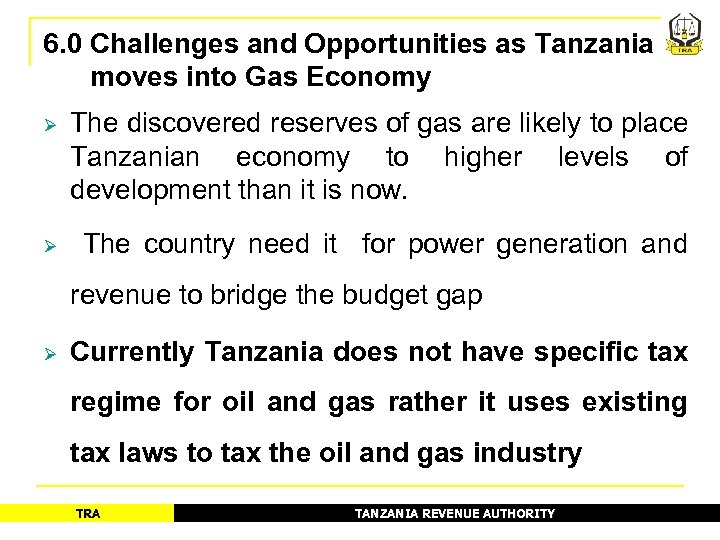 6.0 Challenges and Opportunities as Tanzania moves into Gas Economy

TRA

➢ The discovered reserves of gas are likely to place Tanzanian economy to higher levels of development than it is now.

➢ The country need it for power generation and revenue to bridge the budget gap

➢ Currently Tanzania does not have specific tax regime for oil and gas rather it uses existing tax laws to tax the oil and gas industry

TRA

TANZANIA REVENUE AUTHORITY